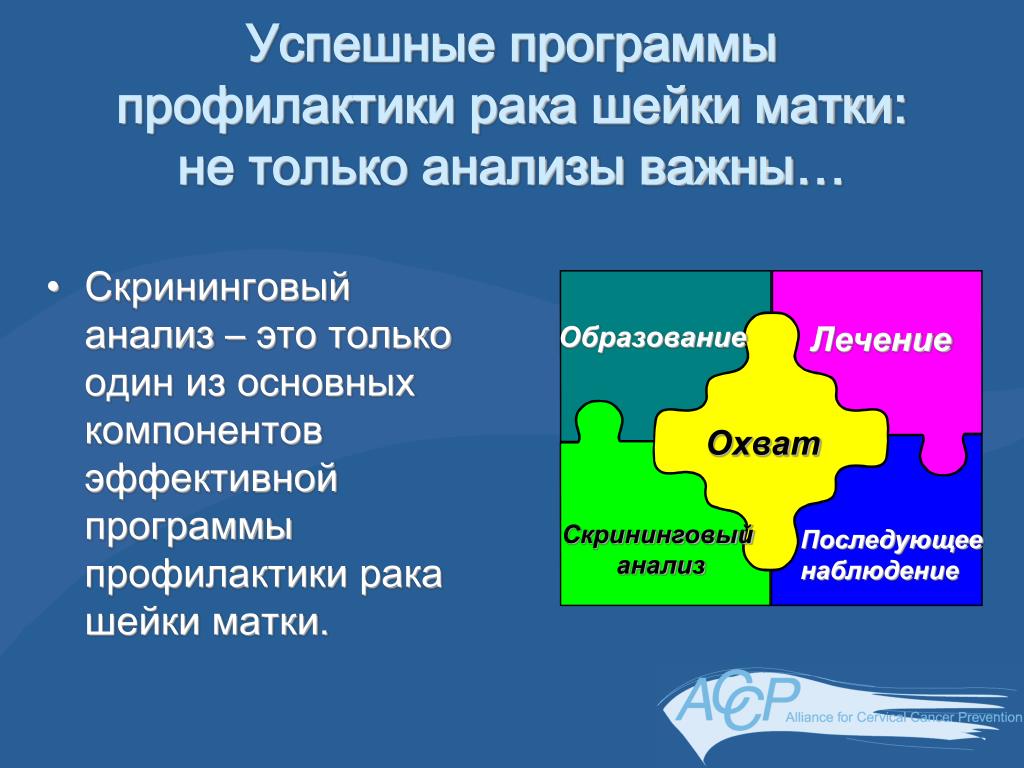 Успешные программы профилактики рака шейки матки: не только анализы важны…

• Скрининговый анализ – это только один из основных компонентов эффективной программы профилактики рака шейки матки.

Образование

Лечение

Охват

Скрининговый анализ

Последующее наблюдение

ACCP Alliance for Cervical Cancer Prevention